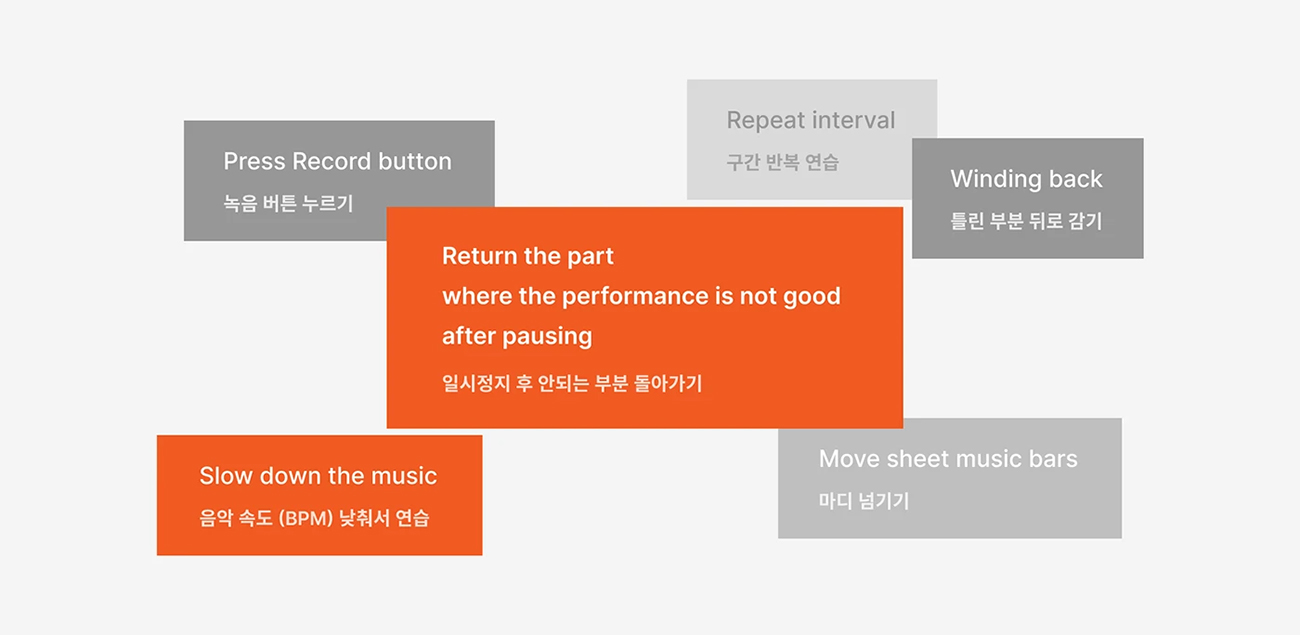 Repeat interval
구간 반복 연습

Press Record button
녹음 버튼 누르기

Winding back
틀린 부분 뒤로 감기

Return the part
where the performance is not good
after pausing
일시정지 후 안되는 부분 돌아가기

Slow down the music
음악 속도 (BPM) 낮춰서 연습

Move sheet music bars
마디 넘기기